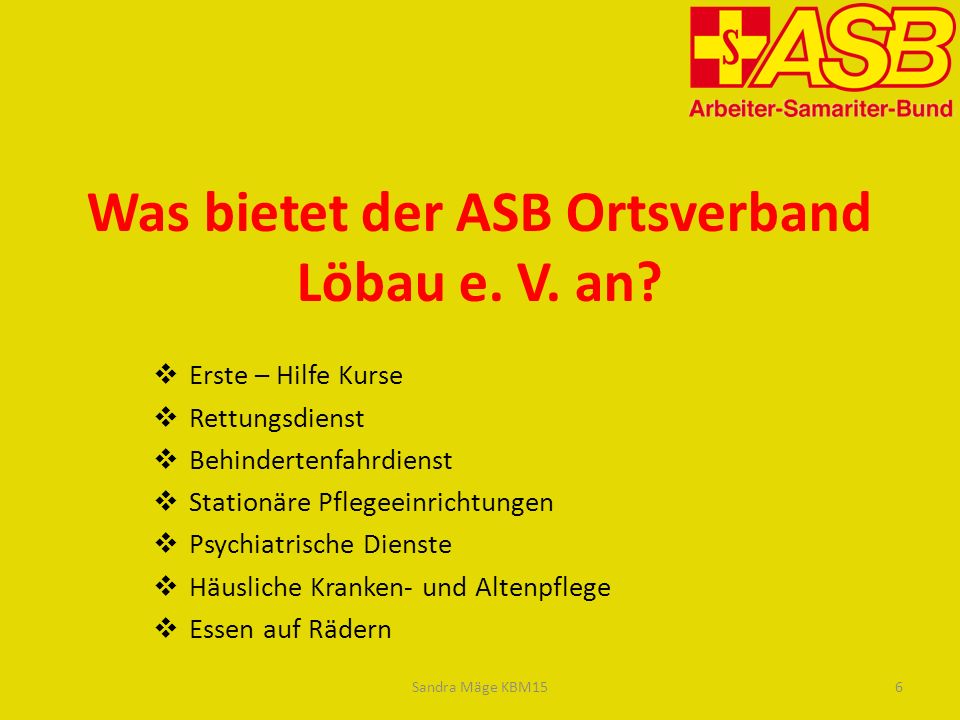 S ASB
Arbeiter-Samariter-Bund

Was bietet der ASB Ortsverband Löbau e. V. an?

❖ Erste – Hilfe Kurse
❖ Rettungsdienst
❖ Behindertenfahrdienst
❖ Stationäre Pflegeeinrichtungen
❖ Psychiatrische Dienste
❖ Häusliche Kranken- und Altenpflege
❖ Essen auf Rädern

Sandra Mäge KBM15

6